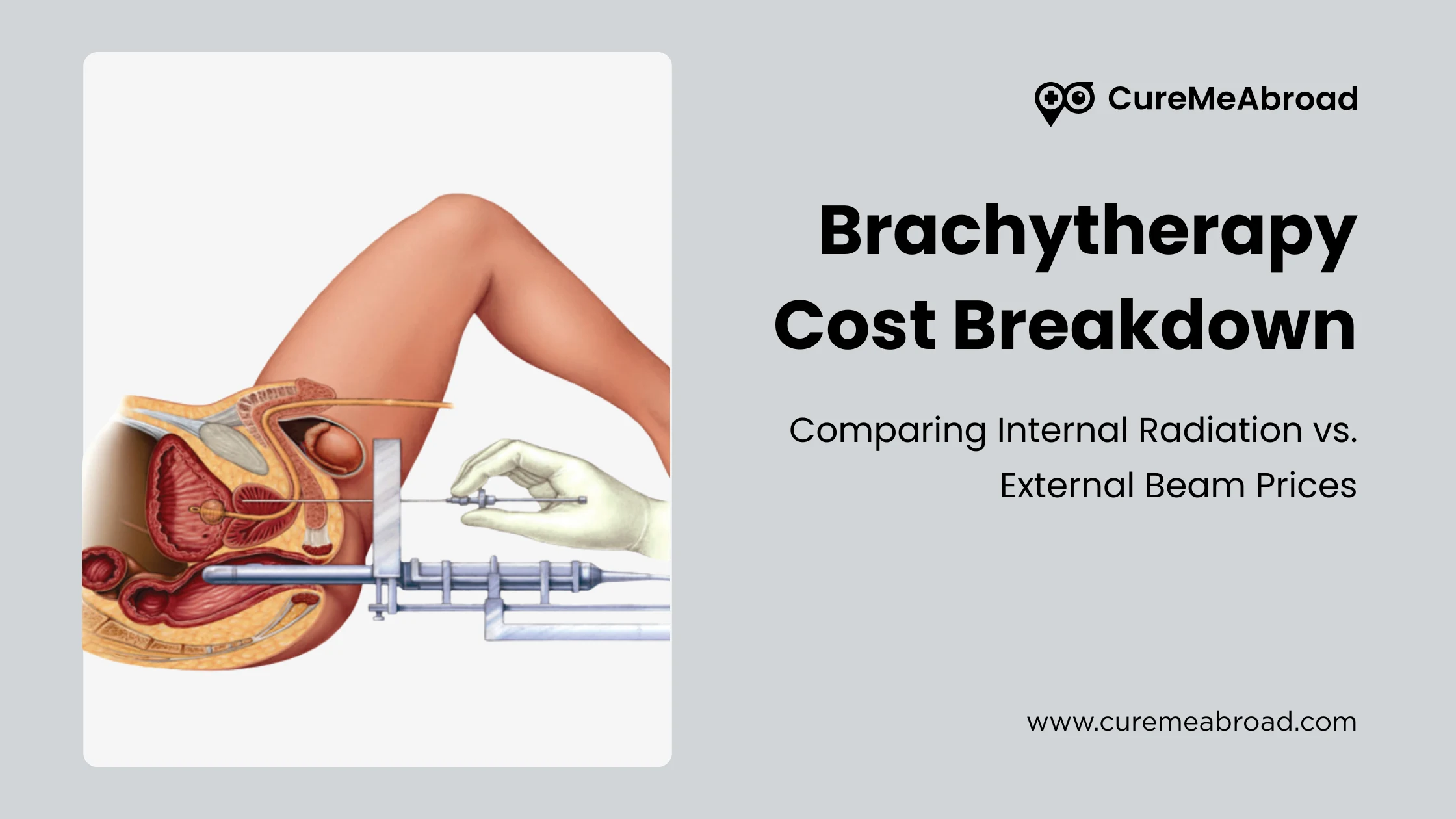 CureMeAbroad

Brachytherapy Cost Breakdown

Comparing Internal Radiation vs. External Beam Prices

www.curemeabroad.com